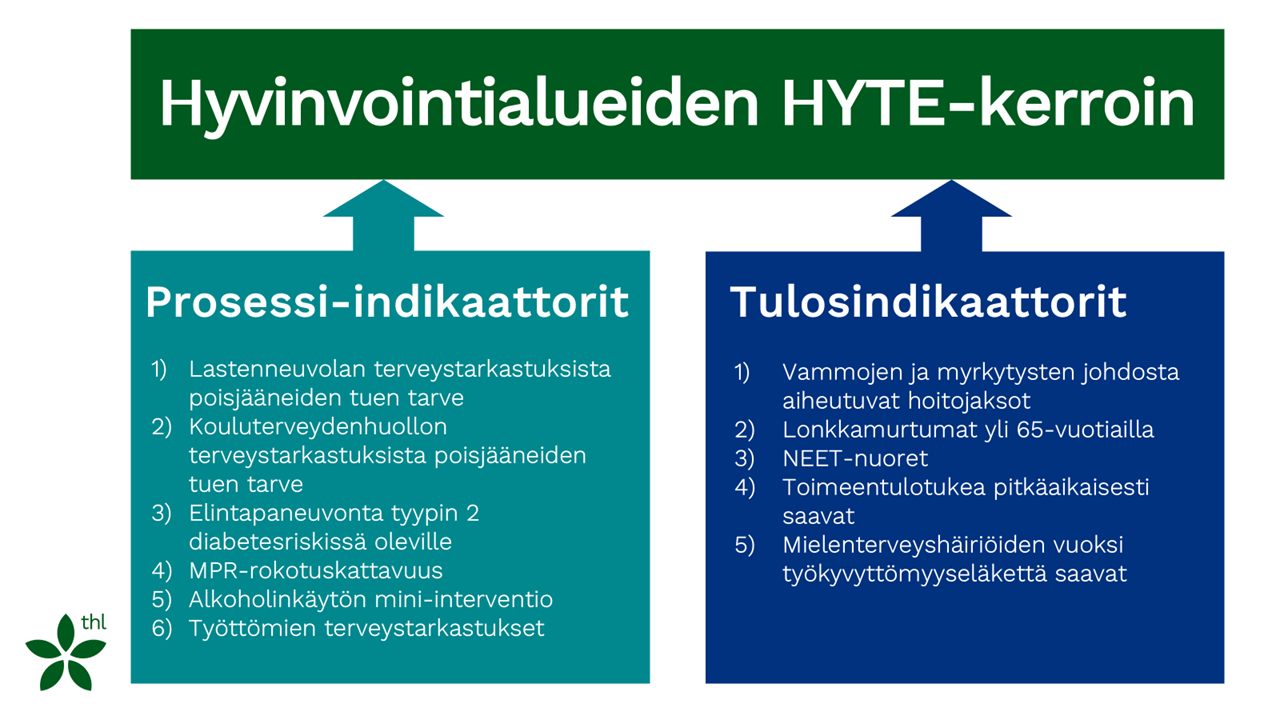 Hyvinvointialueiden HYTE-kerroin

Prosessi-indikaattorit

1) Lastenneuvolan terveystarkastuksista poisjääneiden tuen tarve
2) Kouluterveydenhuollon terveystarkastuksista poisjääneiden tuen tarve
3) Elintapaneuvonta tyypin 2 diabetesriskissä oleville
4) MPR-rokotuskattavuus
5) Alkoholinkäytön mini-interventio
6) Työttömien terveystarkastukset

Tulosindikaattorit

1) Vammojen ja myrkytysten johdosta aiheutuvat hoitojaksot
2) Lonkkamurtumat yli 65-vuotiailla
3) NEET-nuoret
4) Toimeentulotukea pitkäaikaisesti saavat
5) Mielenterveyshäiriöiden vuoksi työkyvyttömyyseläkettä saavat

thl